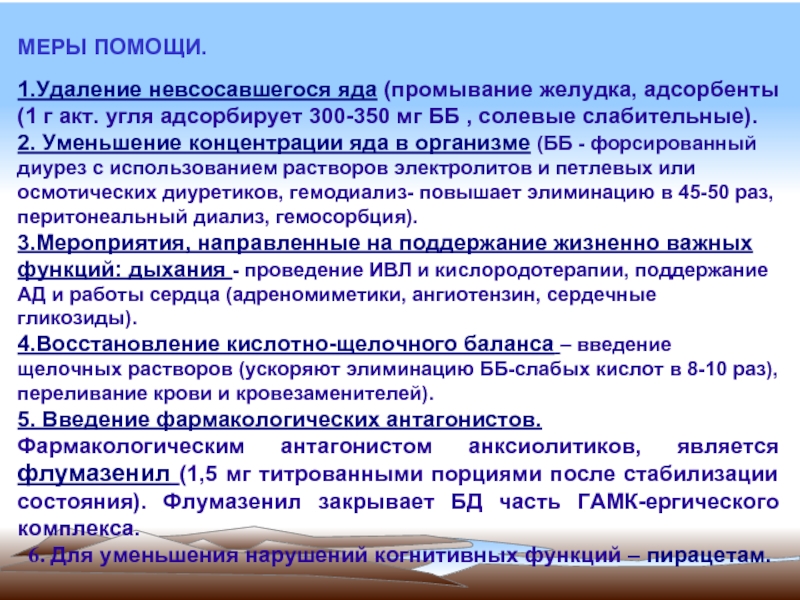 МЕРЫ ПОМОЩИ.

1.Удаление невсосавшегося яда (промывание желудка, адсорбенты (1 г акт. угля адсорбирует 300-350 мг ББ , солевые слабительные).
2. Уменьшение концентрации яда в организме (ББ - форсированный диурез с использованием растворов электролитов и петлевых или осмотических диуретиков, гемодиализ- повышает элиминацию в 45-50 раз, перитонеальный диализ, гемосорбция).
3.Мероприятия, направленные на поддержание жизненно важных функций: дыхания - проведение ИВЛ и кислородотерапии, поддержание АД и работы сердца (адреномиметики, ангиотензин, сердечные гликозиды).
4.Восстановление кислотно-щелочного баланса – введение щелочных растворов (ускоряют элиминацию ББ-слабых кислот в 8-10 раз), переливание крови и кровезаменителей).
5. Введение фармакологических антагонистов.
Фармакологическим антагонистом анксиолитиков, является флумазенил (1,5 мг титрованными порциями после стабилизации состояния). Флумазенил закрывает БД часть ГАМК-ергического комплекса.
6. Для уменьшения нарушений когнитивных функций – пирацетам.